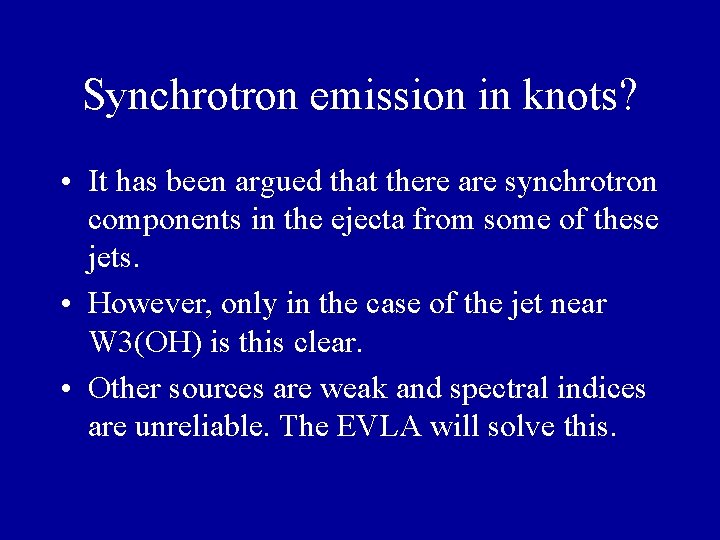 Synchrotron emission in knots?

• It has been argued that there are synchrotron components in the ejecta from some of these jets.

• However, only in the case of the jet near W3(OH) is this clear.

• Other sources are weak and spectral indices are unreliable. The EVLA will solve this.